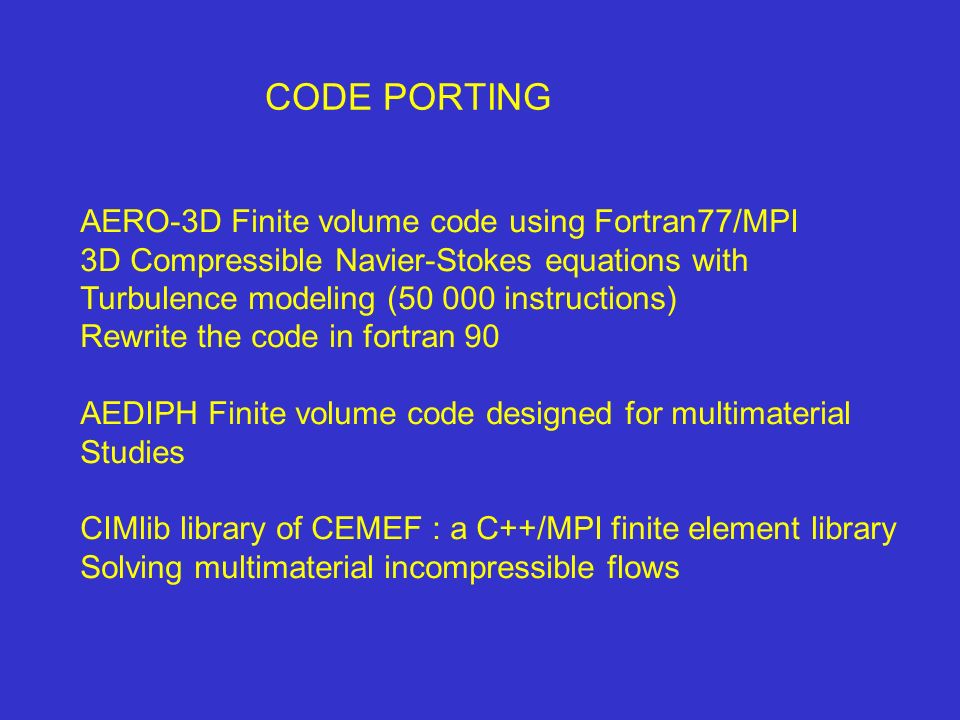 CODE PORTING

AERO-3D Finite volume code using Fortran77/MPI
3D Compressible Navier-Stokes equations with
Turbulence modeling (50 000 instructions)
Rewrite the code in fortran 90

AEDIPH Finite volume code designed for multimaterial
Studies

CIMlib library of CEMEF : a C++/MPI finite element library
Solving multimaterial incompressible flows